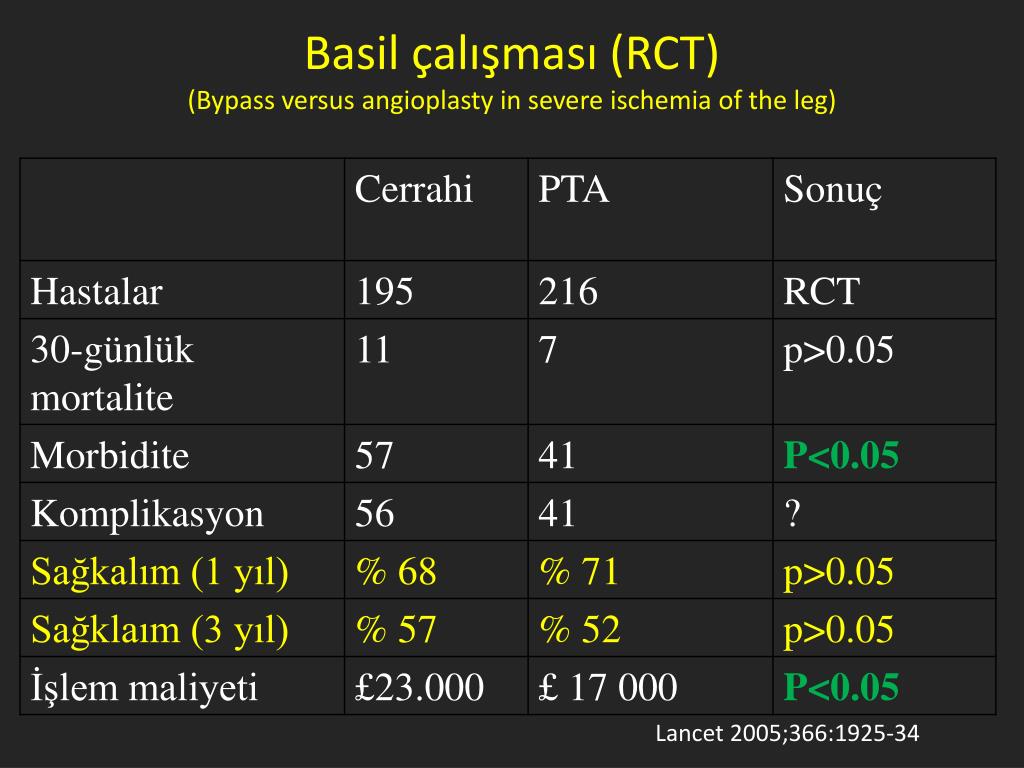 Basil çalışması (RCT)
(Bypass versus angioplasty in severe ischemia of the leg)

| | Cerrahi | PTA | Sonuç |
|---|---|---|---|
| Hastalar | 195 | 216 | RCT |
| 30-günlük mortalite | 11 | 7 | p>0.05 |
| Morbidite | 57 | 41 | P<0.05 |
| Komplikasyon | 56 | 41 | ? |
| Sağkalım (1 yıl) | % 68 | % 71 | p>0.05 |
| Sağklaım (3 yıl) | % 57 | % 52 | p>0.05 |
| İşlem maliyeti | £23.000 | £ 17 000 | P<0.05 |

Lancet 2005;366:1925-34